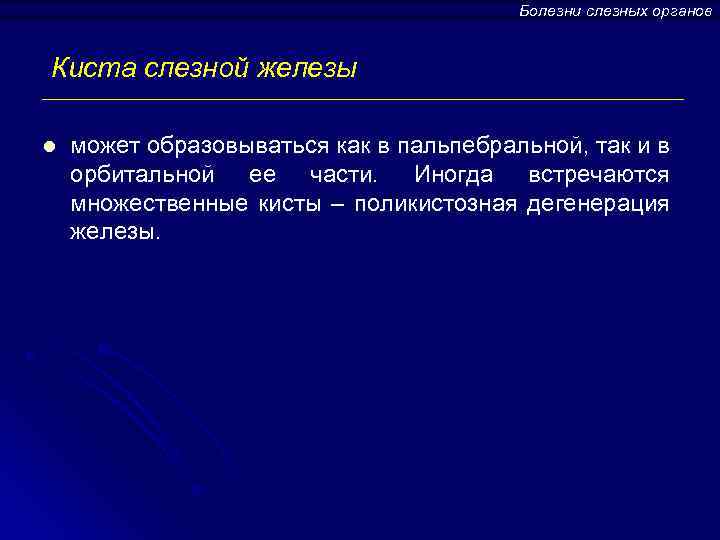 Болезни слезных органов

Киста слезной железы

● может образовываться как в пальпебральной, так и в орбитальной ее части. Иногда встречаются множественные кисты – поликистозная дегенерация железы.